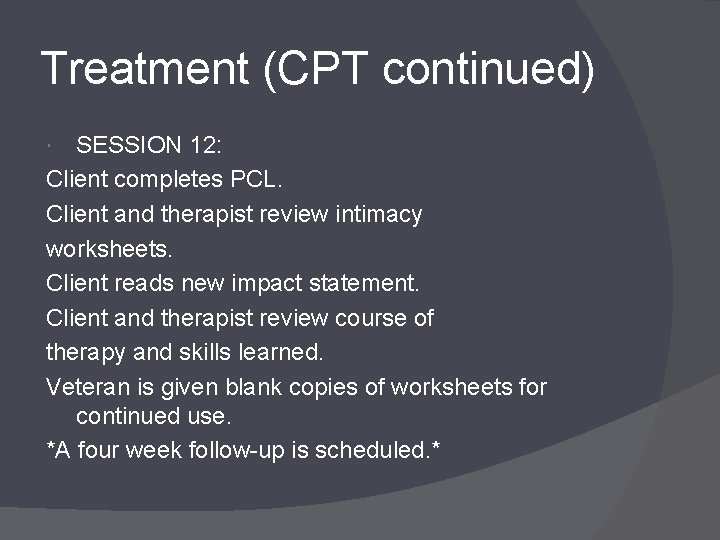 Treatment (CPT continued)

SESSION 12:
Client completes PCL.
Client and therapist review intimacy worksheets.
Client reads new impact statement.
Client and therapist review course of therapy and skills learned.
Veteran is given blank copies of worksheets for continued use.
*A four week follow-up is scheduled.*